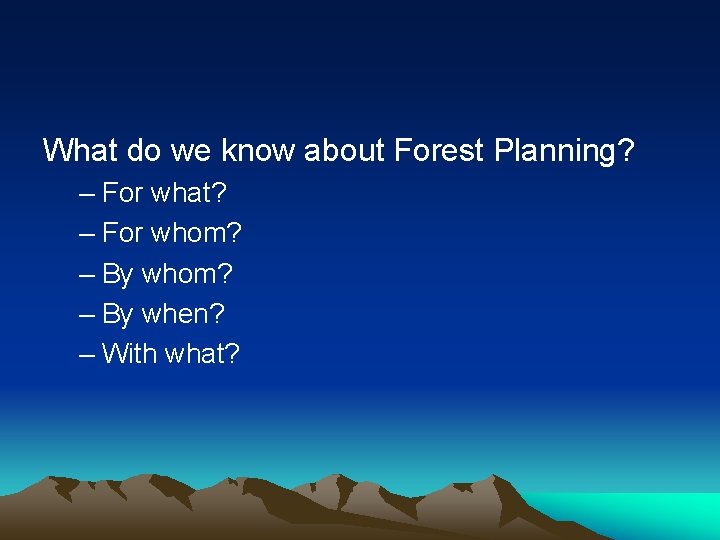 What do we know about Forest Planning?

– For what?

– For whom?

– By whom?

– By when?

– With what?